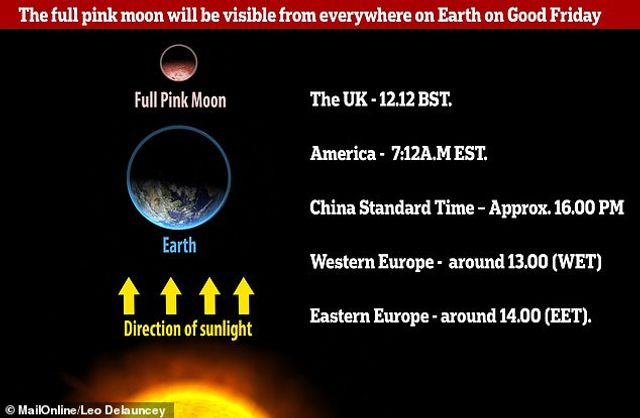 The full pink moon will be visible from everywhere on Earth on Good Friday

Full Pink Moon

Earth

Direction of sunlight

The UK - 12.12 BST.

America - 7:12A.M EST.

China Standard Time – Approx. 16.00 PM

Western Europe - around 13.00 (WET)

Eastern Europe - around 14.00 (EET).

© MailOnline/Leo Delauncey